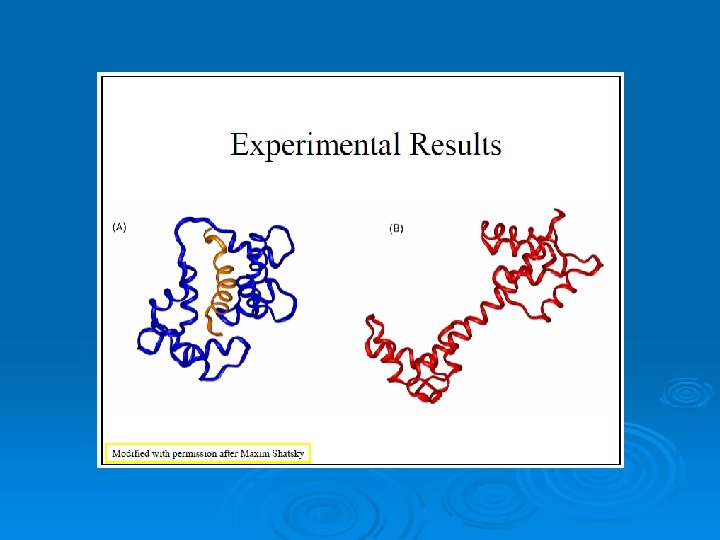 Experimental Results

(A)

(B)

Modified with permission after Maxim Shatsky